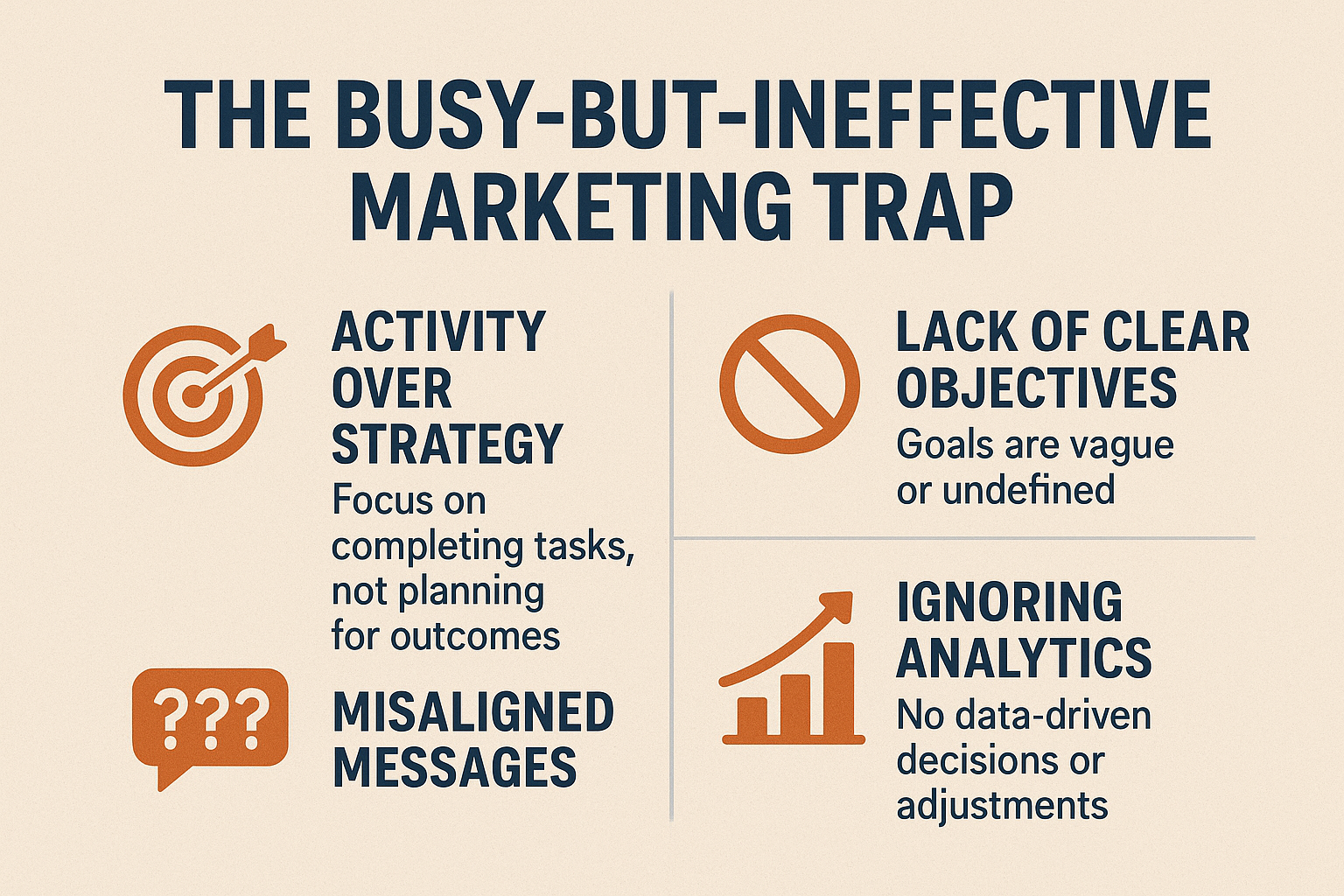 THE BUSY-BUT-INEFFECTIVE MARKETING TRAP

ACTIVITY OVER STRATEGY
Focus on completing tasks, not planning for outcomes

???

MISALIGNED MESSAGES

LACK OF CLEAR OBJECTIVES
Goals are vague or undefined

IGNORING ANALYTICS
No data-driven decisions or adjustments